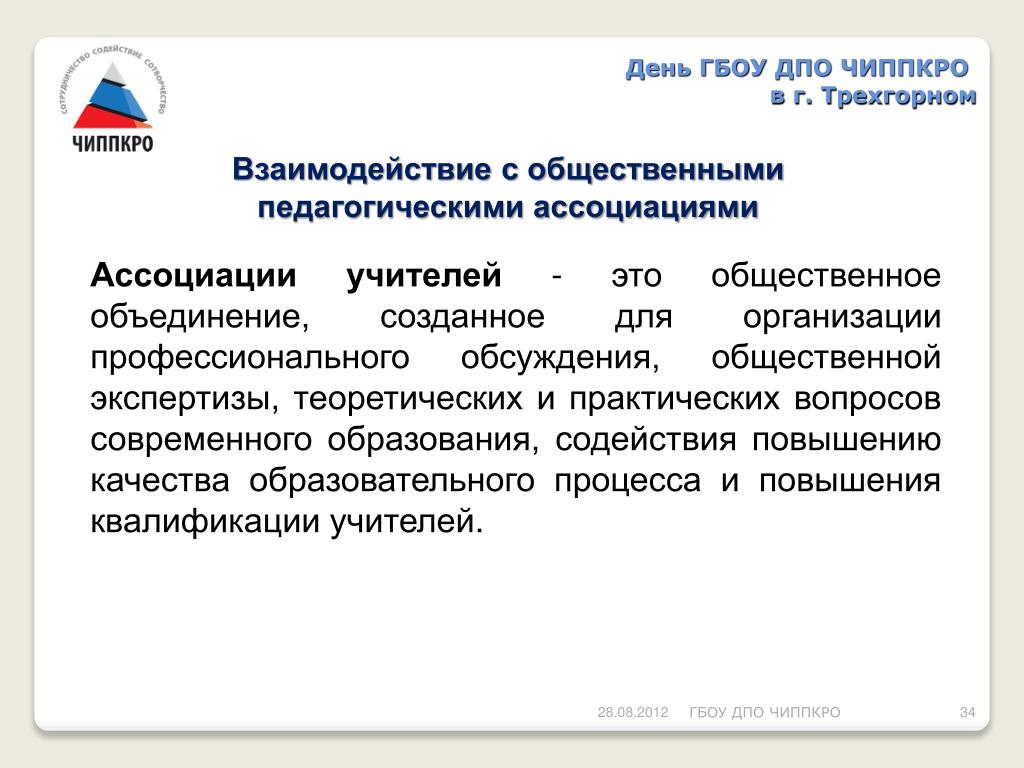 СОТРУДНИЧЕСТВО СОДЕЙСТВИЕ СОТВОРЧЕСТВО
ЧИППКРО

День ГБОУ ДПО ЧИППКРО
в г. Трехгорном

Взаимодействие с общественными педагогическими ассоциациями

Ассоциации учителей - это общественное объединение, созданное для организации профессионального обсуждения, общественной экспертизы, теоретических и практических вопросов современного образования, содействия повышению качества образовательного процесса и повышения квалификации учителей.

28.08.2012 ГБОУ ДПО ЧИППКРО 34